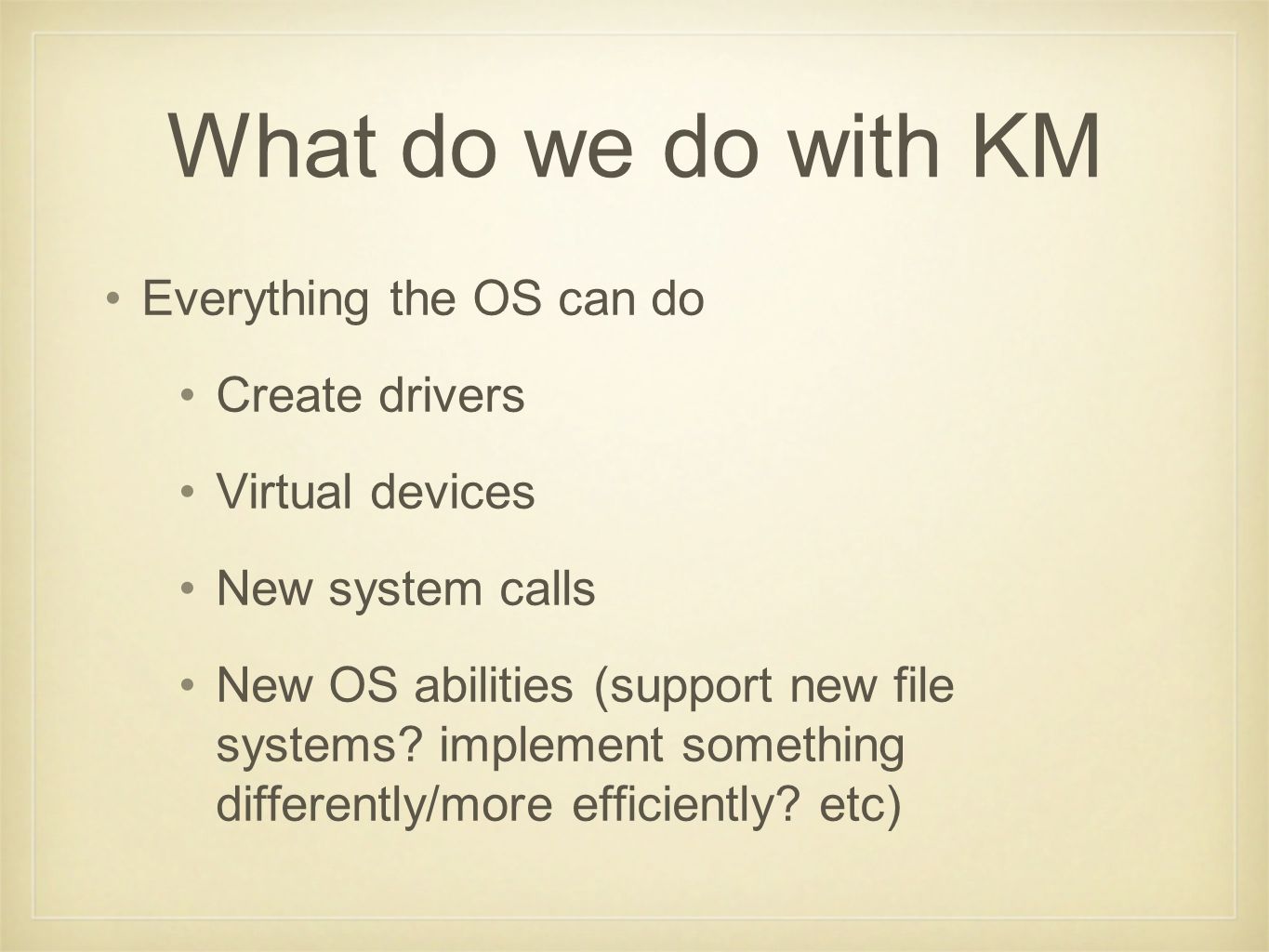 What do we do with KM

• Everything the OS can do

• Create drivers

• Virtual devices

• New system calls

• New OS abilities (support new file systems? implement something differently/more efficiently? etc)